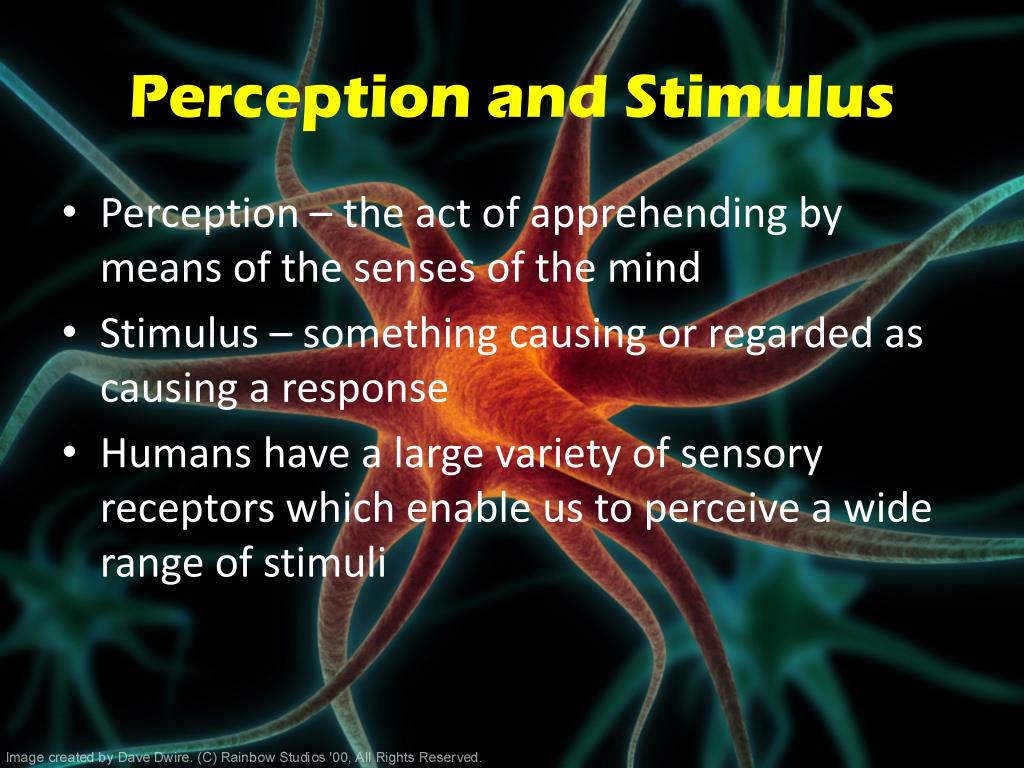 Perception and Stimulus

• Perception – the act of apprehending by means of the senses of the mind
• Stimulus – something causing or regarded as causing a response
• Humans have a large variety of sensory receptors which enable us to perceive a wide range of stimuli

Image created by Dave Dwire. (C) Rainbow Studios '00, All Rights Reserved.